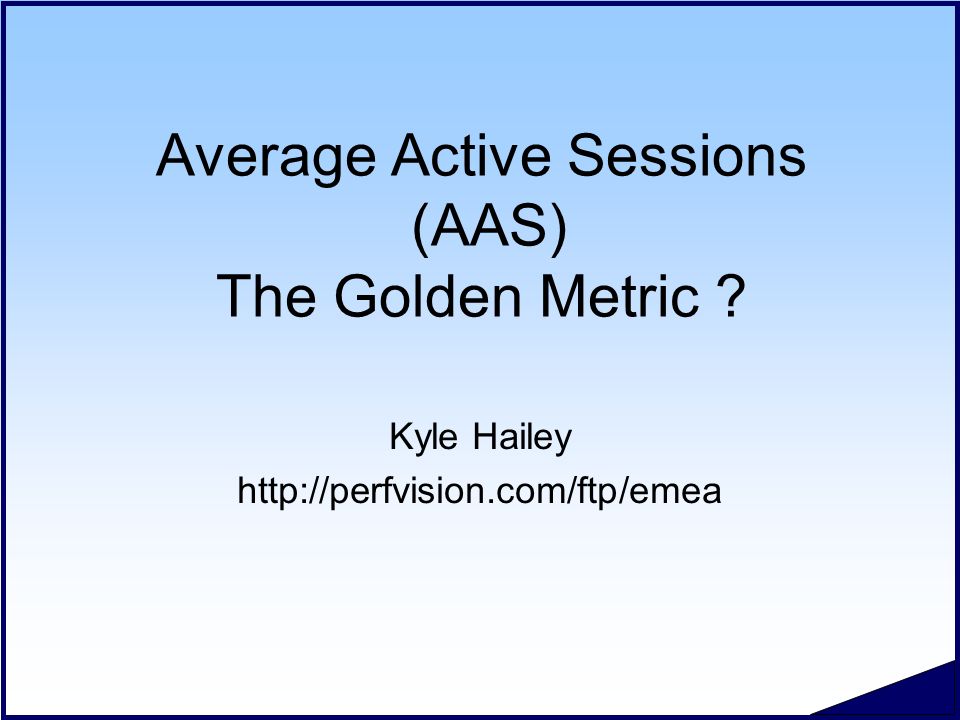 Average Active Sessions (AAS)
The Golden Metric ?

Kyle Hailey
http://perfvision.com/ftp/emea